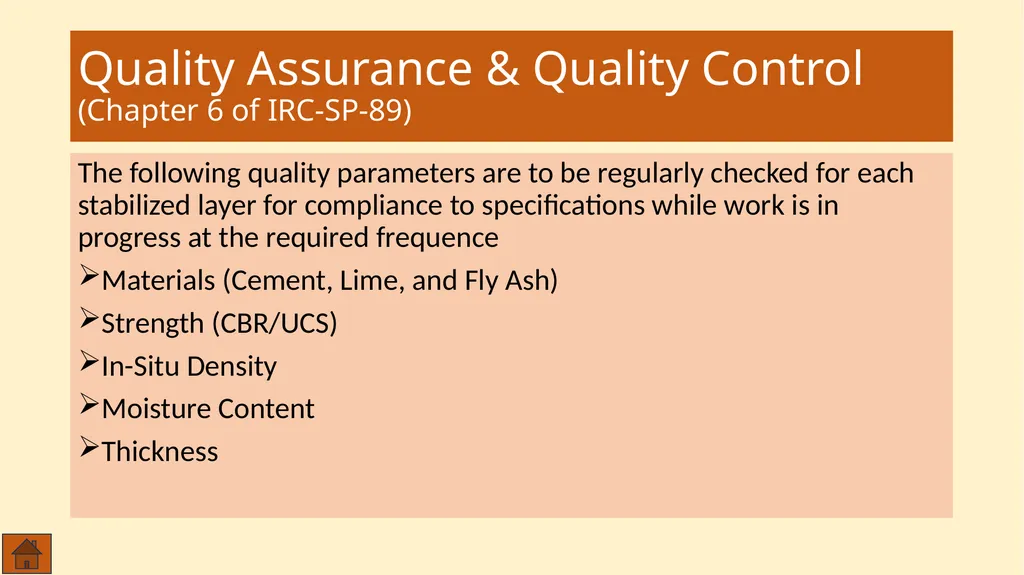 Quality Assurance & Quality Control
(Chapter 6 of IRC-SP-89)

The following quality parameters are to be regularly checked for each stabilized layer for compliance to specifications while work is in progress at the required frequence

➢Materials (Cement, Lime, and Fly Ash)

➢Strength (CBR/UCS)

➢In-Situ Density

➢Moisture Content

➢Thickness